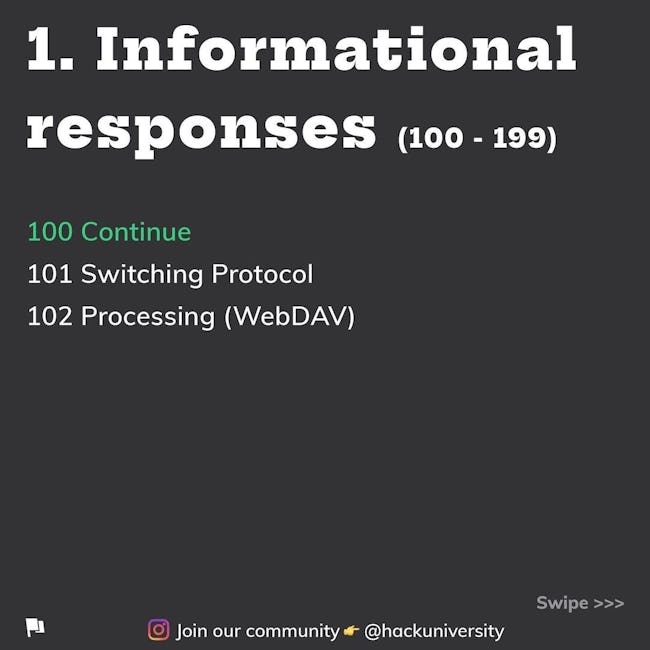 1. Informational responses (100 - 199)

100 Continue
101 Switching Protocol
102 Processing (WebDAV)

Swipe >>>

Join our community 👉 @hackuniversity